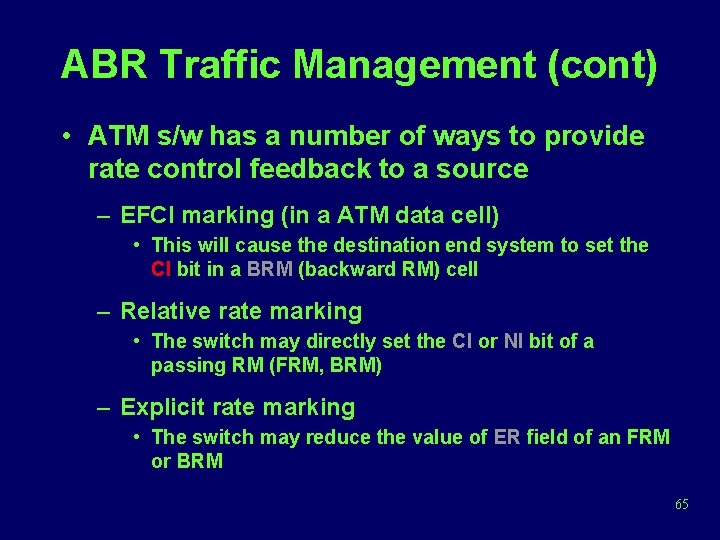 ABR Traffic Management (cont)

• ATM s/w has a number of ways to provide rate control feedback to a source

– EFCI marking (in a ATM data cell)

• This will cause the destination end system to set the CI bit in a BRM (backward RM) cell

– Relative rate marking

• The switch may directly set the CI or NI bit of a passing RM (FRM, BRM)

– Explicit rate marking

• The switch may reduce the value of ER field of an FRM or BRM

65